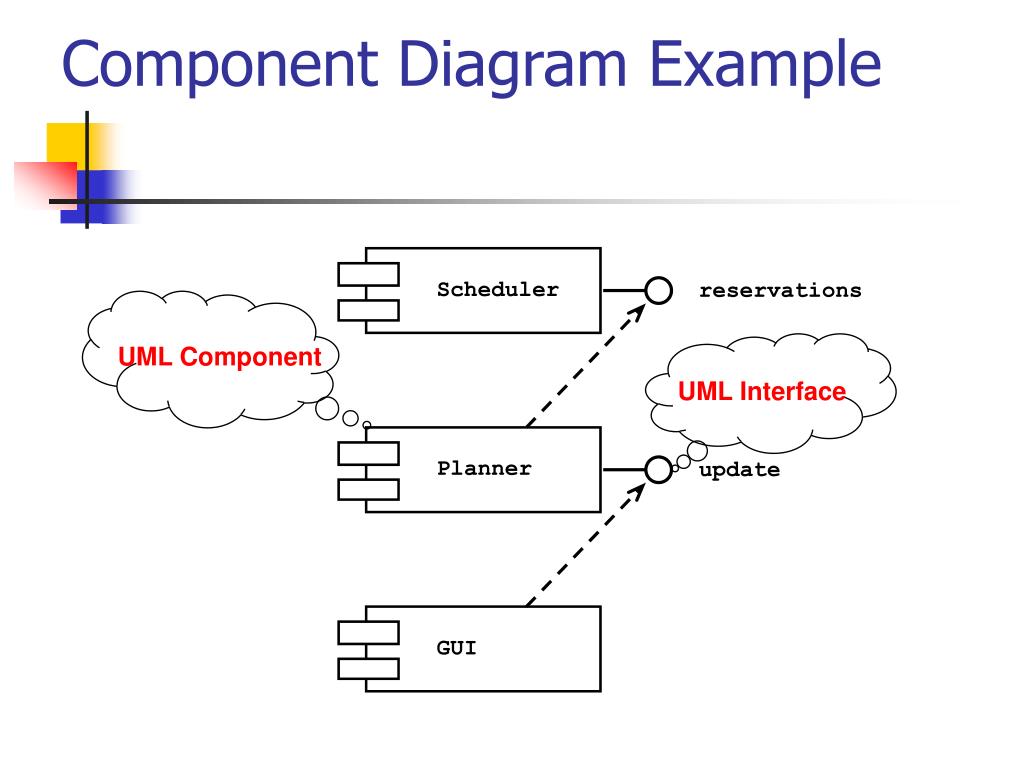 Component Diagram Example

Scheduler

reservations

UML Component

UML Interface

Planner

update

GUI